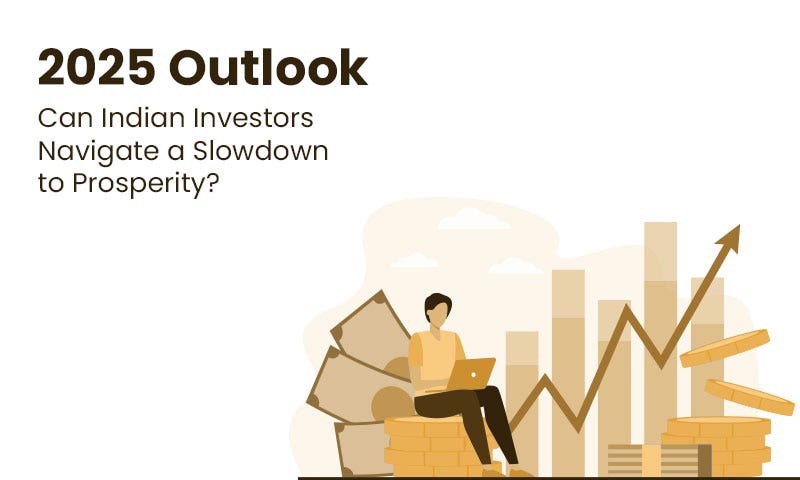 2025 Outlook

Can Indian Investors Navigate a Slowdown to Prosperity?